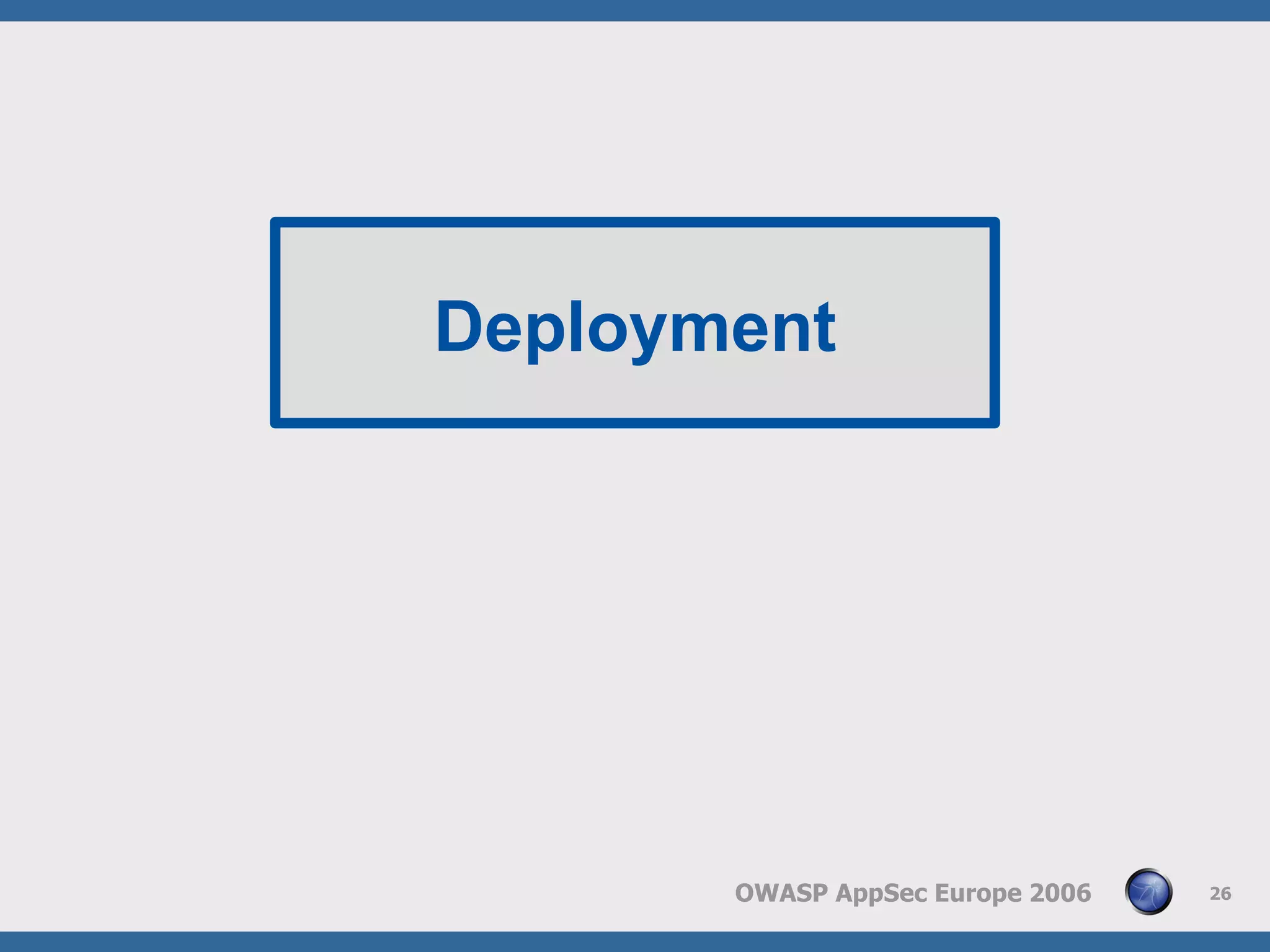 Deployment

OWASP AppSec Europe 2006

26